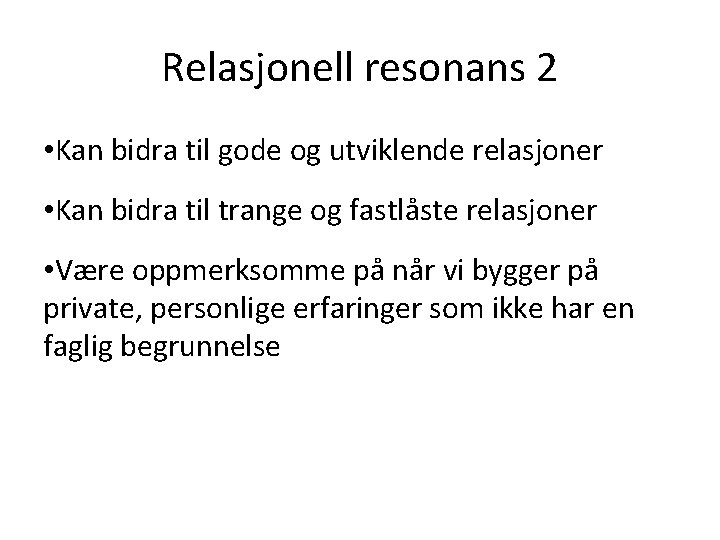 Relasjonell resonans 2

•Kan bidra til gode og utviklende relasjoner

•Kan bidra til trange og fastlåste relasjoner

•Være oppmerksomme på når vi bygger på private, personlige erfaringer som ikke har en faglig begrunnelse